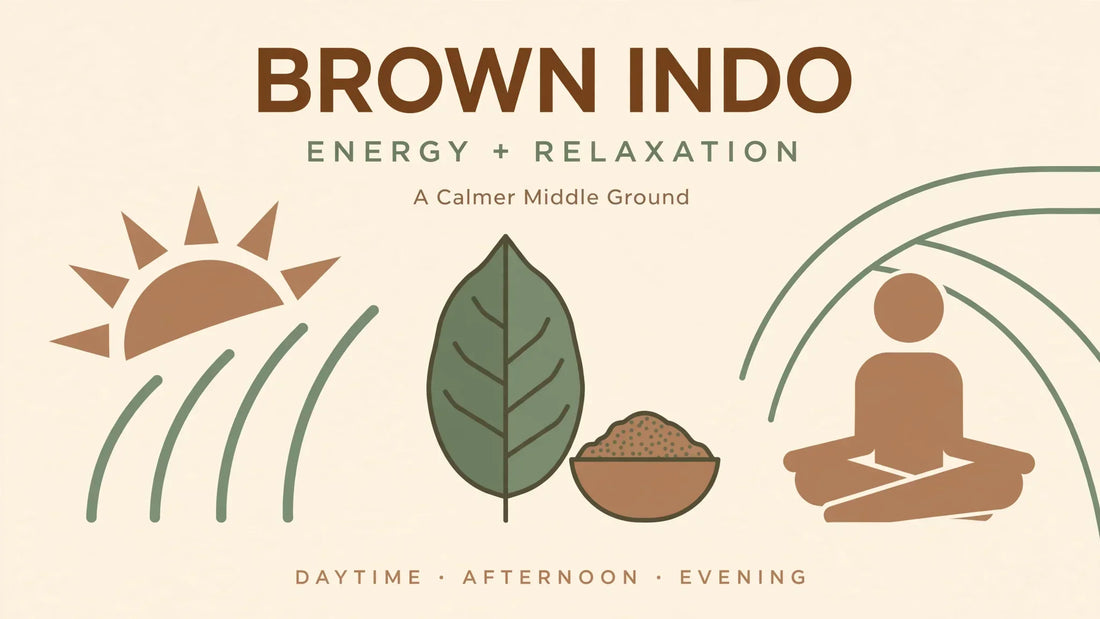 BROWN INDO

ENERGY + RELAXATION

A Calmer Middle Ground

DAYTIME · AFTERNOON · EVENING